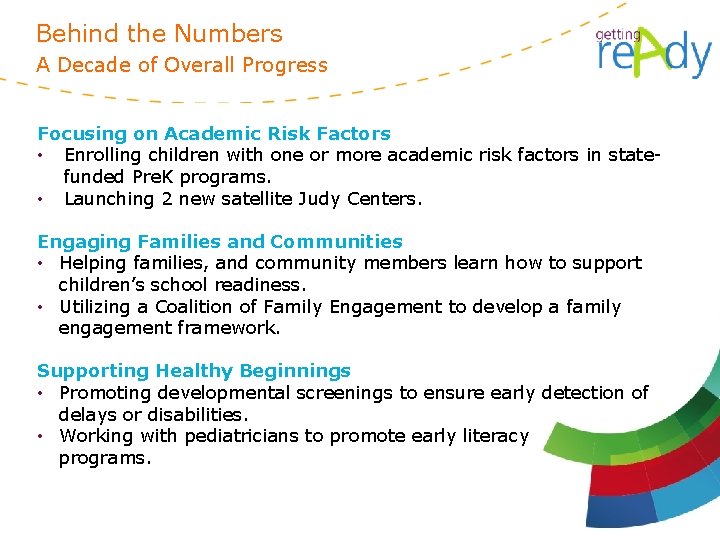 Behind the Numbers
A Decade of Overall Progress

getting reAdy

Focusing on Academic Risk Factors
• Enrolling children with one or more academic risk factors in state-funded PreK programs.
• Launching 2 new satellite Judy Centers.

Engaging Families and Communities
• Helping families, and community members learn how to support children's school readiness.
• Utilizing a Coalition of Family Engagement to develop a family engagement framework.

Supporting Healthy Beginnings
• Promoting developmental screenings to ensure early detection of delays or disabilities.
• Working with pediatricians to promote early literacy programs.